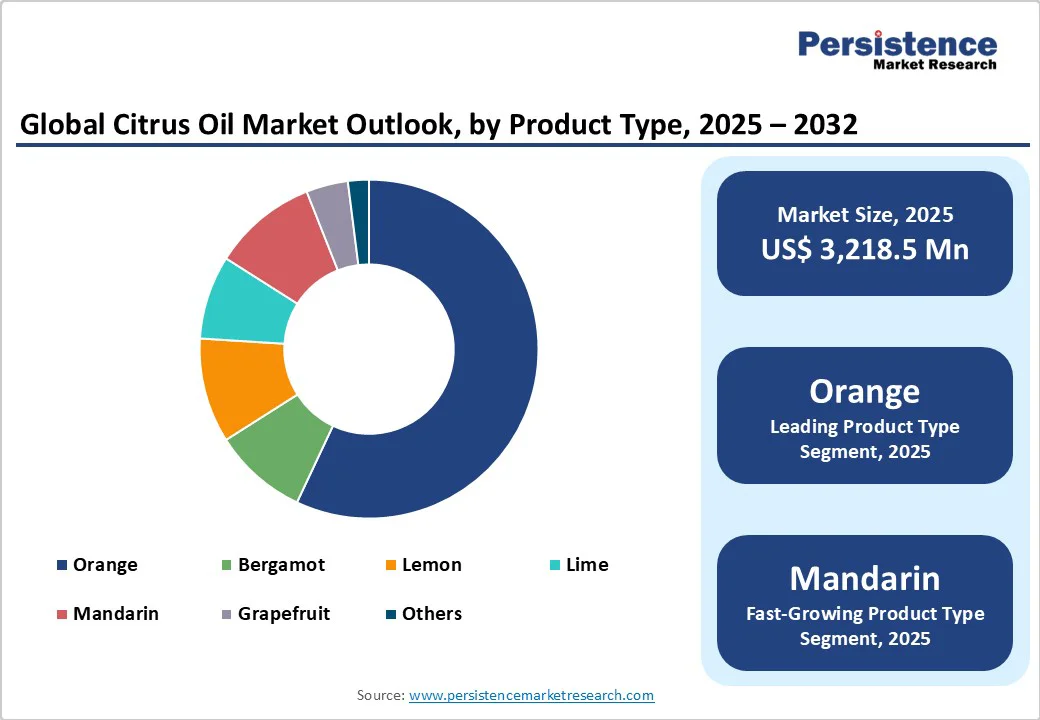 Persistence
Market Research

Global Citrus Oil Market Outlook, by Product Type, 2025 – 2032

Orange
Bergamot
Lemon
Lime
Mandarin
Grapefruit
Others

Market Size, 2025
US$ 3,218.5 Mn

Orange
Leading Product Type Segment, 2025

Mandarin
Fast-Growing Product Type Segment, 2025

Source: www.persistencemarketresearch.com